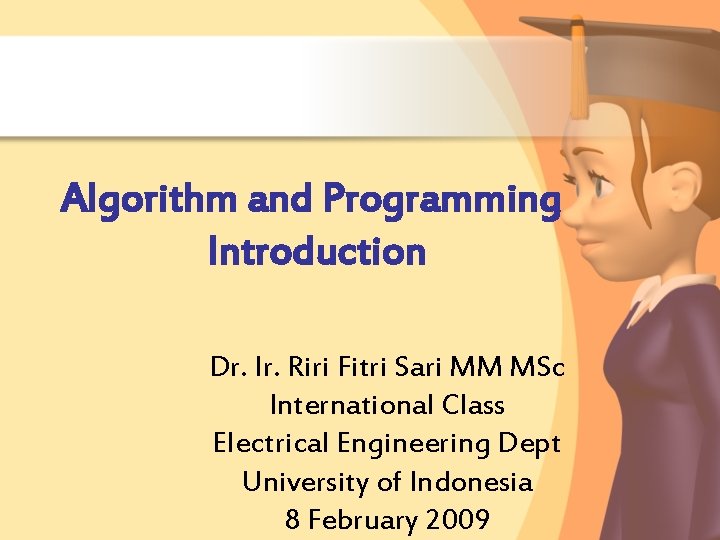 Algorithm and Programming Introduction

Dr. Ir. Riri Fitri Sari MM MSc
International Class
Electrical Engineering Dept
University of Indonesia
8 February 2009